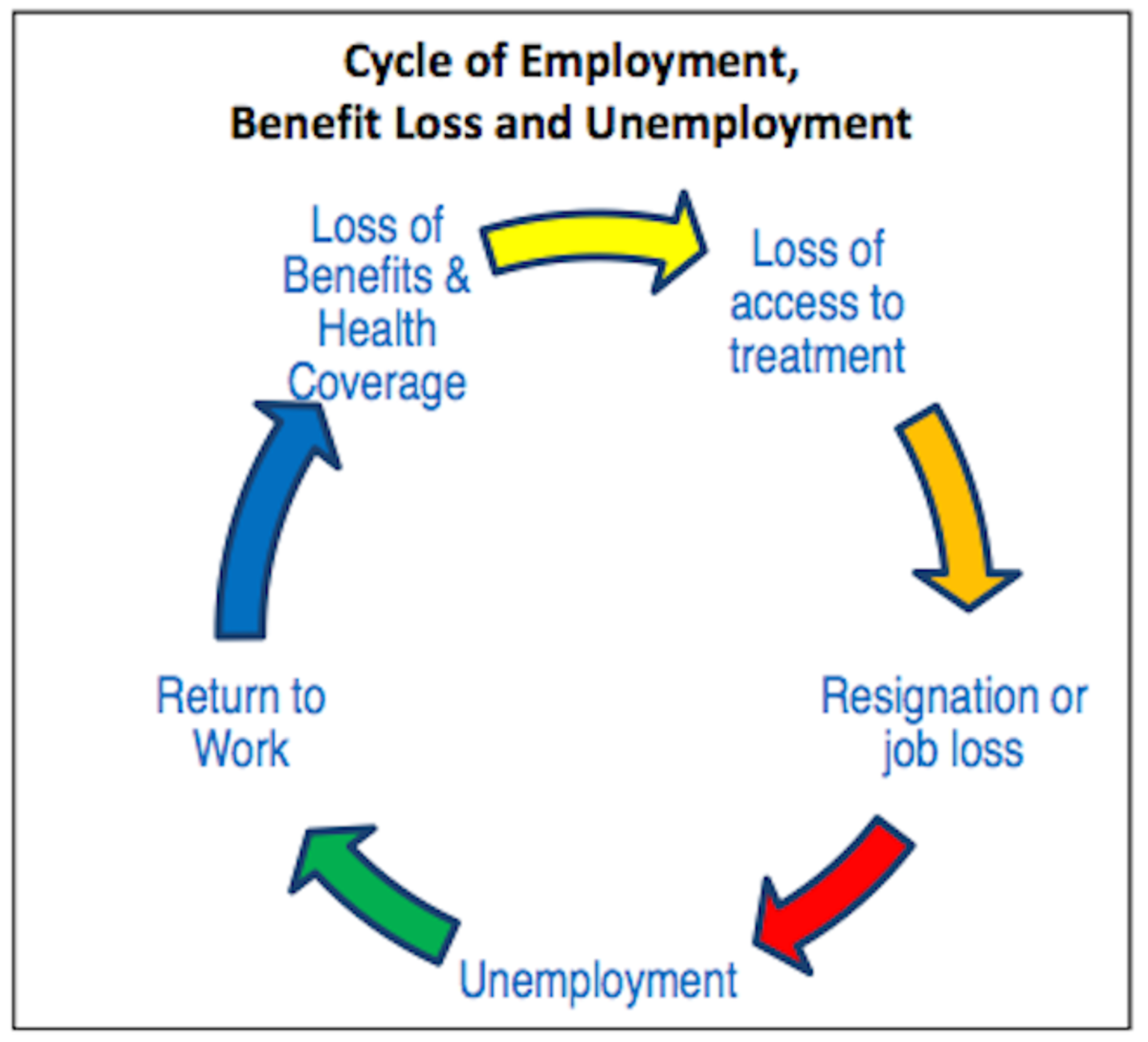 Cycle of Employment, Benefit Loss and Unemployment

Loss of Benefits & Health Coverage

Loss of access to treatment

Resignation or job loss

Unemployment

Return to Work